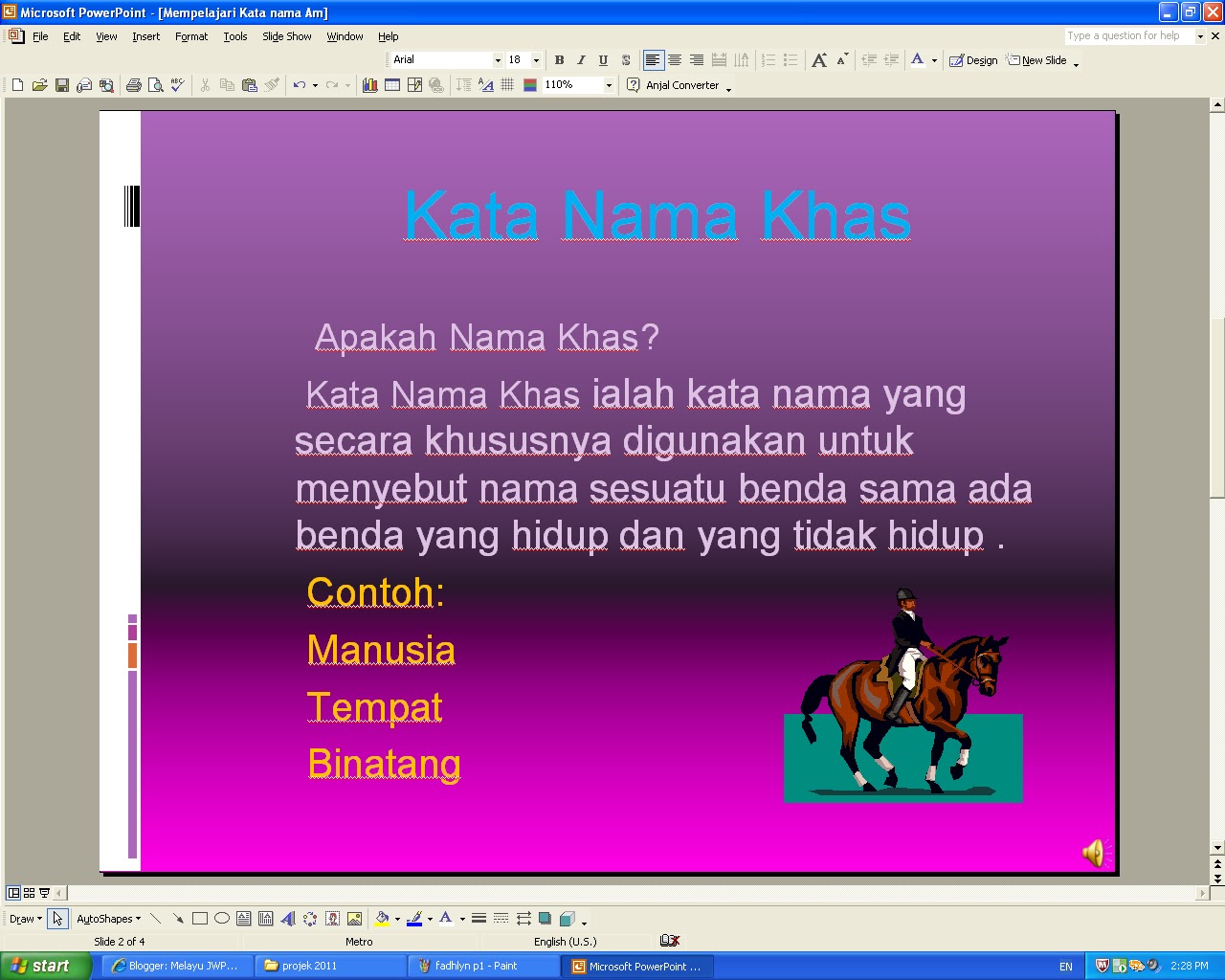 Microsoft PowerPoint - [Mempelajari Kata nama Am]

File Edit View Insert Format Tools Slide Show Window Help

Type a question for help

Arial 18 B I U S

Design New Slide

110%

Anjal Converter

Kata Nama Khas

Apakah Nama Khas?

Kata Nama Khas ialah kata nama yang secara khususnya digunakan untuk menyebut nama sesuatu benda sama ada benda yang hidup dan yang tidak hidup .

Contoh:

Manusia

Tempat

Binatang

Draw AutoShapes

Slide 2 of 4 Metro English (U.S.)

start Blogger: Melayu JWP... projek 2011 fadhlyn p1 - Paint Microsoft PowerPoint ... EN 2:28 PM